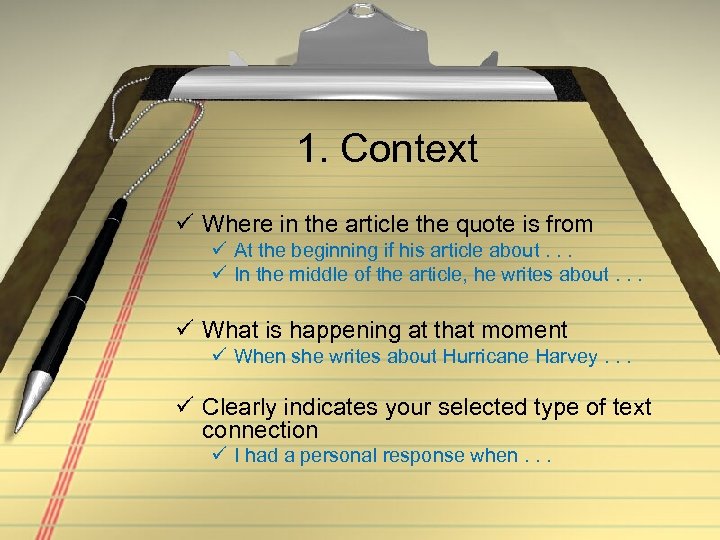 1. Context

✓ Where in the article the quote is from
✓ At the beginning if his article about . . .
✓ In the middle of the article, he writes about . . .

✓ What is happening at that moment
✓ When she writes about Hurricane Harvey . . .

✓ Clearly indicates your selected type of text connection
✓ I had a personal response when . . .